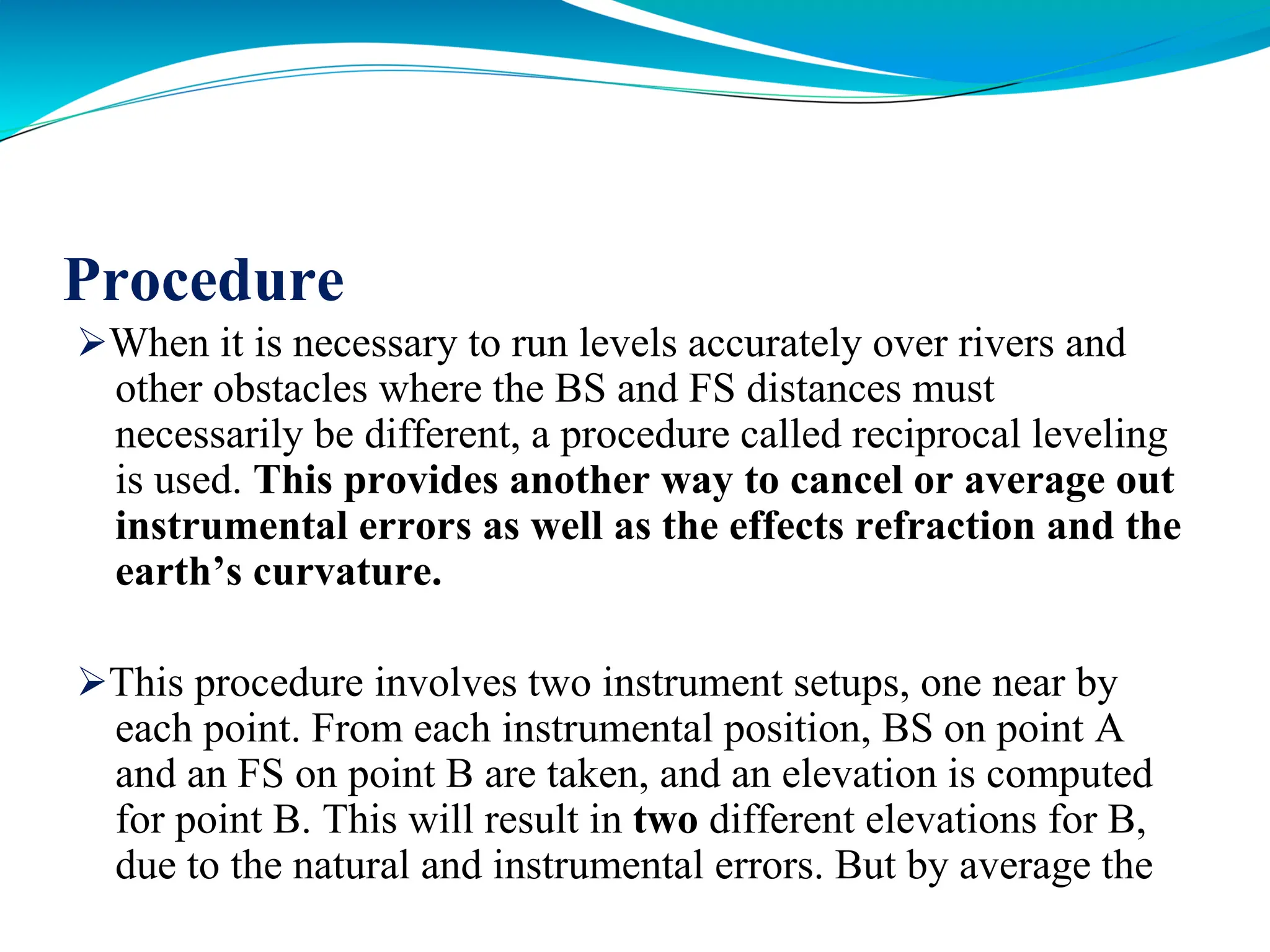 Procedure

➢When it is necessary to run levels accurately over rivers and other obstacles where the BS and FS distances must necessarily be different, a procedure called reciprocal leveling is used. This provides another way to cancel or average out instrumental errors as well as the effects refraction and the earth’s curvature.

➢This procedure involves two instrument setups, one near by each point. From each instrumental position, BS on point A and an FS on point B are taken, and an elevation is computed for point B. This will result in two different elevations for B, due to the natural and instrumental errors. But by average the